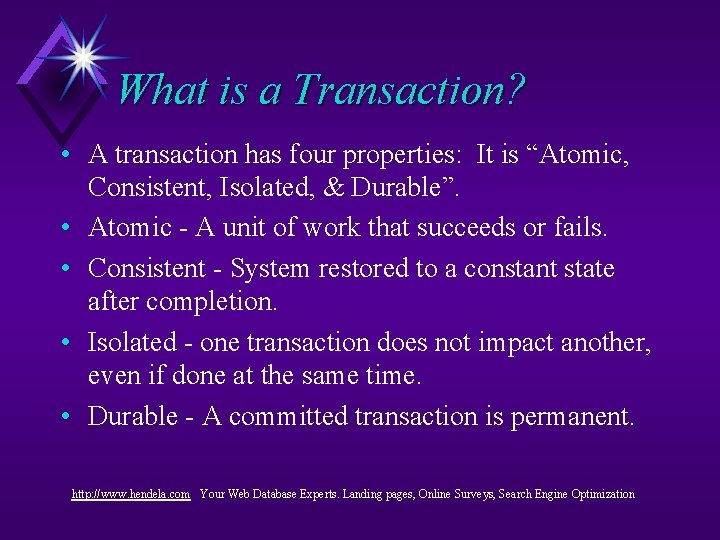 What is a Transaction?

• A transaction has four properties: It is “Atomic, Consistent, Isolated, & Durable”.

• Atomic - A unit of work that succeeds or fails.

• Consistent - System restored to a constant state after completion.

• Isolated - one transaction does not impact another, even if done at the same time.

• Durable - A committed transaction is permanent.

http://www.hendela.com Your Web Database Experts. Landing pages, Online Surveys, Search Engine Optimization